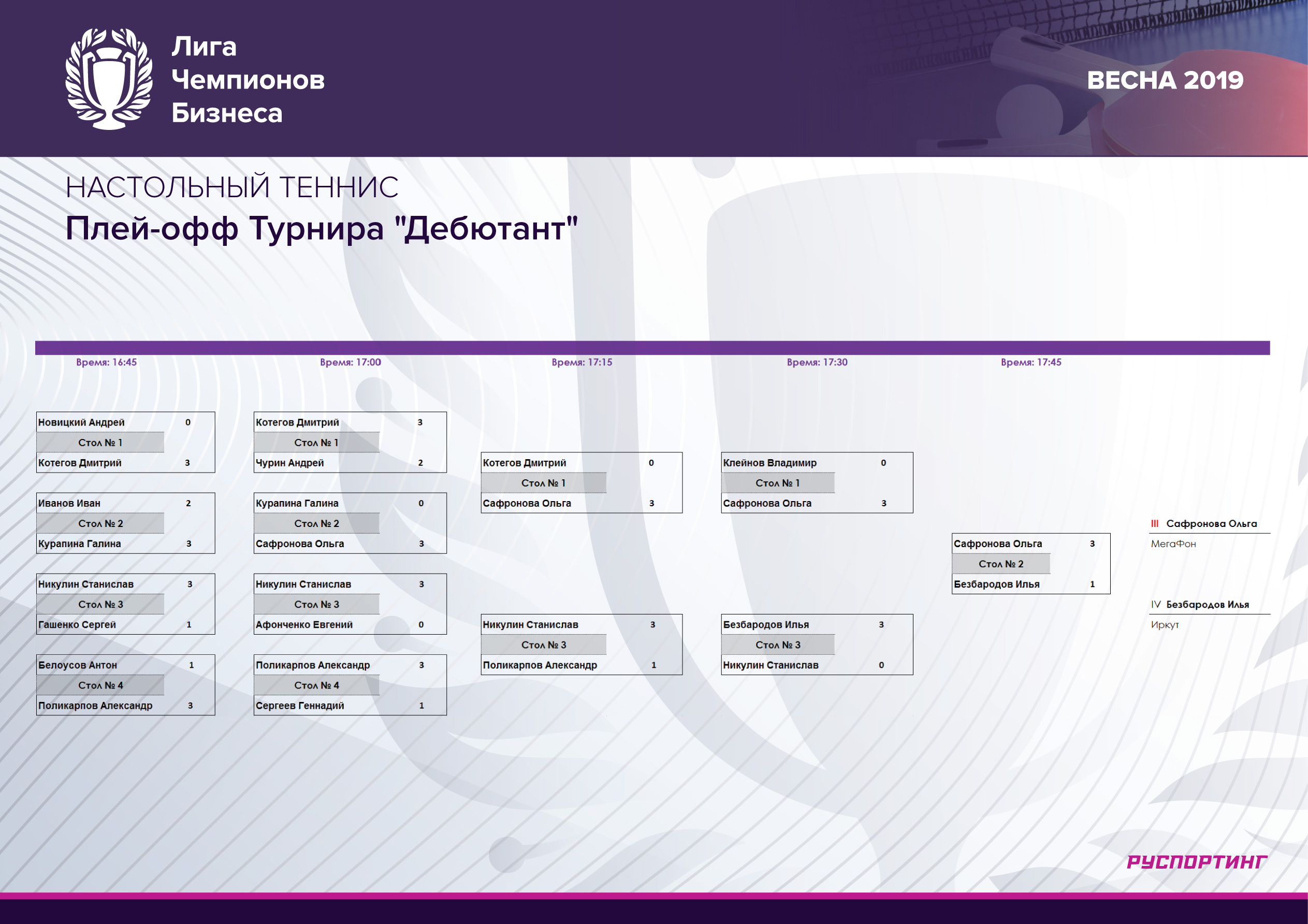 Лига Чемпионов Бизнеса

ВЕСНА 2019

НАСТОЛЬНЫЙ ТЕННИС
Плей-офф Турнира "Дебютант"

Время: 16:45

Новицкий Андрей 0
Стол № 1
Котегов Дмитрий 3

Иванов Иван 2
Стол № 2
Курапина Галина 3

Никулин Станислав 3
Стол № 3
Гашенко Сергей 1

Белоусов Антон 1
Стол № 4
Поликарпов Александр 3

Время: 17:00

Котегов Дмитрий 3
Стол № 1
Чурин Андрей 2

Курапина Галина 0
Стол № 2
Сафронова Ольга 3

Никулин Станислав 3
Стол № 3
Афонченко Евгений 0

Поликарпов Александр 3
Стол № 4
Сергеев Геннадий 1

Время: 17:15

Котегов Дмитрий 0
Стол № 1
Сафронова Ольга 3

Никулин Станислав 3
Стол № 3
Поликарпов Александр 1

Время: 17:30

Клейнов Владимир 0
Стол № 1
Сафронова Ольга 3

Безбародов Илья 3
Стол № 3
Никулин Станислав 0

Время: 17:45

Сафронова Ольга 3
Стол № 2
Безбародов Илья 1

III Сафронова Ольга
МегаФон

IV Безбародов Илья
Иркут

РУСПОРТИНГ